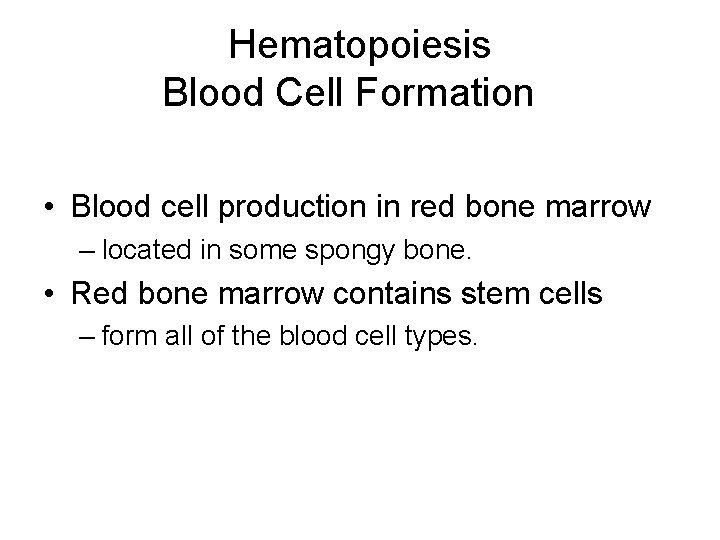 Hematopoiesis
Blood Cell Formation

• Blood cell production in red bone marrow
– located in some spongy bone.
• Red bone marrow contains stem cells
– form all of the blood cell types.